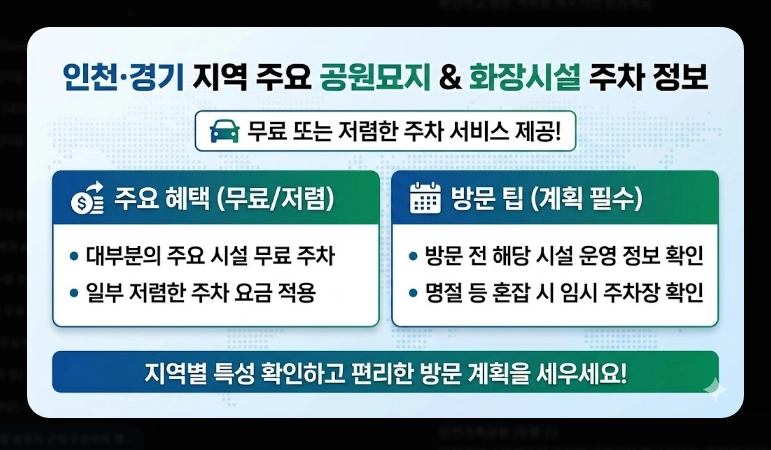 인천·경기 지역 주요 공원묘지 & 화장시설 주차 정보

무료 또는 저렴한 주차 서비스 제공!

주요 혜택 (무료/저렴)

• 대부분의 주요 시설 무료 주차
• 일부 저렴한 주차 요금 적용

방문 팁 (계획 필수)

• 방문 전 해당 시설 운영 정보 확인
• 명절 등 혼잡 시 임시 주차장 확인

지역별 특성 확인하고 편리한 방문 계획을 세우세요!